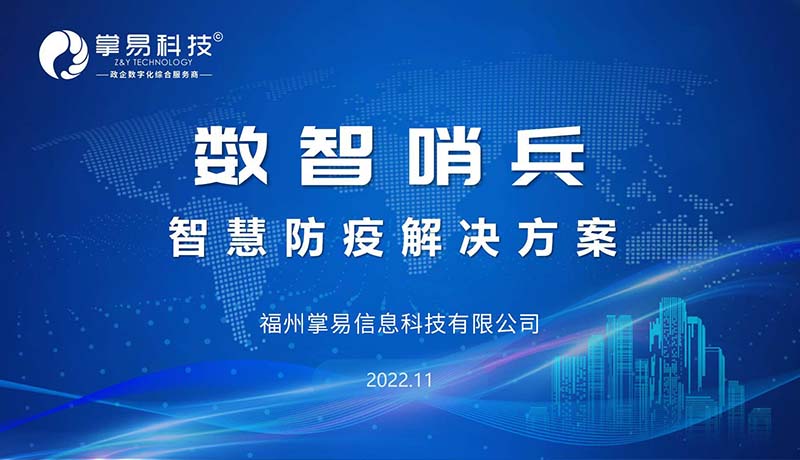 掌易科技©
Z&Y TECHNOLOGY
—政企数字化综合服务商—

数智哨兵

智慧防疫解决方案

福州掌易信息科技有限公司

2022.11